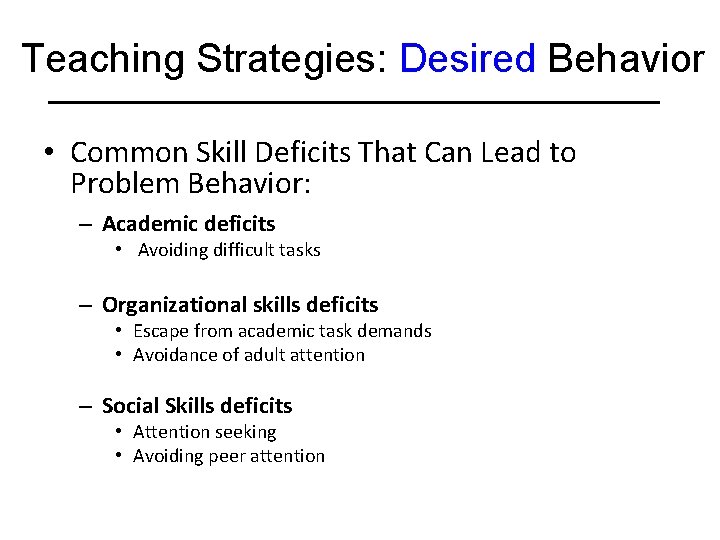 Teaching Strategies: Desired Behavior

• Common Skill Deficits That Can Lead to Problem Behavior:

– Academic deficits
• Avoiding difficult tasks

– Organizational skills deficits
• Escape from academic task demands
• Avoidance of adult attention

– Social Skills deficits
• Attention seeking
• Avoiding peer attention